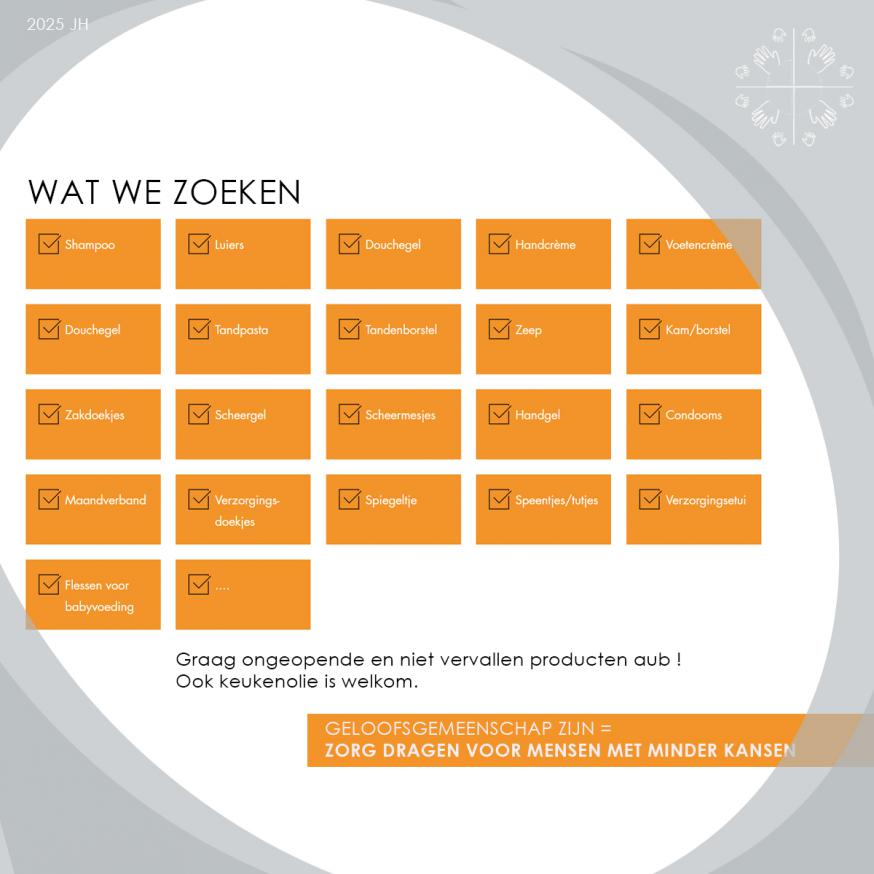 2025 JH

WAT WE ZOEKEN

Shampoo

Luiers

Douchegel

Handcrème

Voetencrème

Douchegel

Tandpasta

Tandenborstel

Zeep

Kam/borstel

Zakdoekjes

Scheergel

Scheermesjes

Handgel

Condooms

Maandverband

Verzorgingsdoekjes

Spiegeltje

Speentjes/tutjes

Verzorgingsetui

Flessen voor babyvoeding

....

Graag ongeopende en niet vervallen producten aub !
Ook keukenolie is welkom.

GELOOFSGEMEENSCHAP ZIJN =
ZORG DRAGEN VOOR MENSEN MET MINDER KANSEN